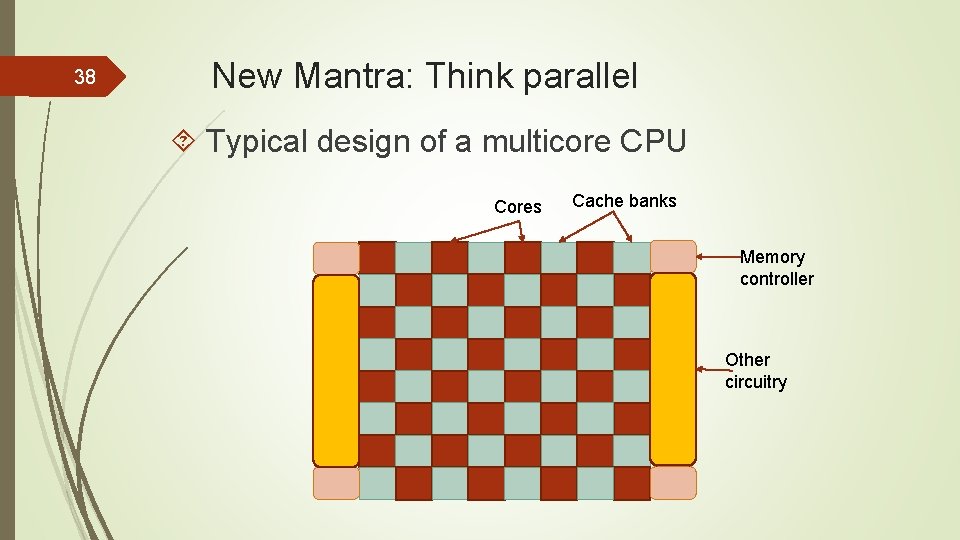 38

New Mantra: Think parallel

Typical design of a multicore CPU

Cores

Cache banks

Memory controller

Other circuitry